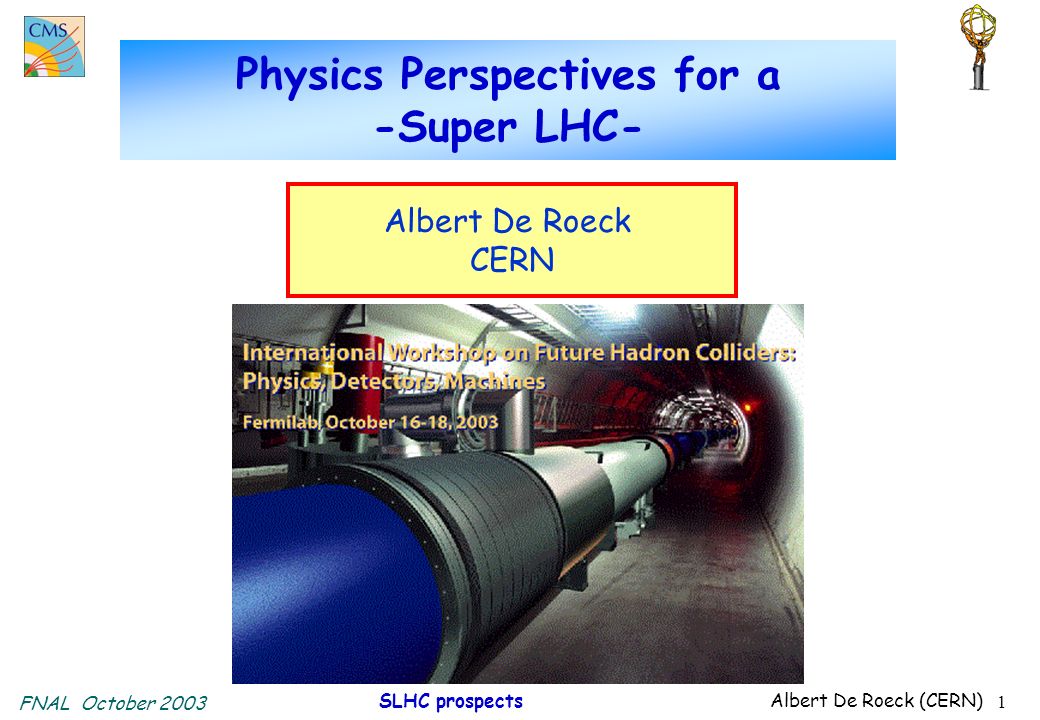 CMS

Physics Perspectives for a -Super LHC-

Albert De Roeck
CERN

International Workshop on Future Hadron Colliders: Physics, Detectors, Machines
Fermilab, October 16-18, 2003

FNAL October 2003

SLHC prospects

Albert De Roeck (CERN) 1